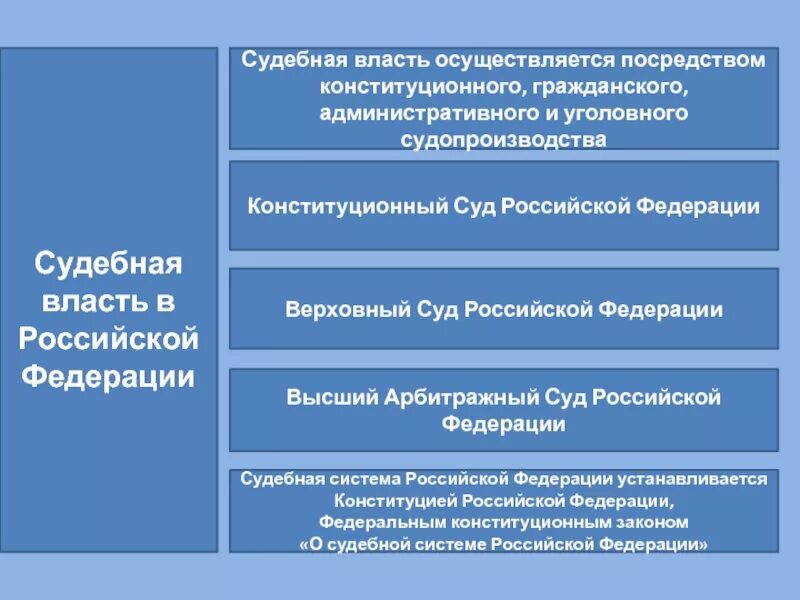 Судебная власть в Российской Федерации

Судебная власть осуществляется посредством конституционного, гражданского, административного и уголовного судопроизводства

Конституционный Суд Российской Федерации

Верховный Суд Российской Федерации

Высший Арбитражный Суд Российской Федерации

Судебная система Российской Федерации устанавливается Конституцией Российской Федерации, Федеральным конституционным законом «О судебной системе Российской Федерации»